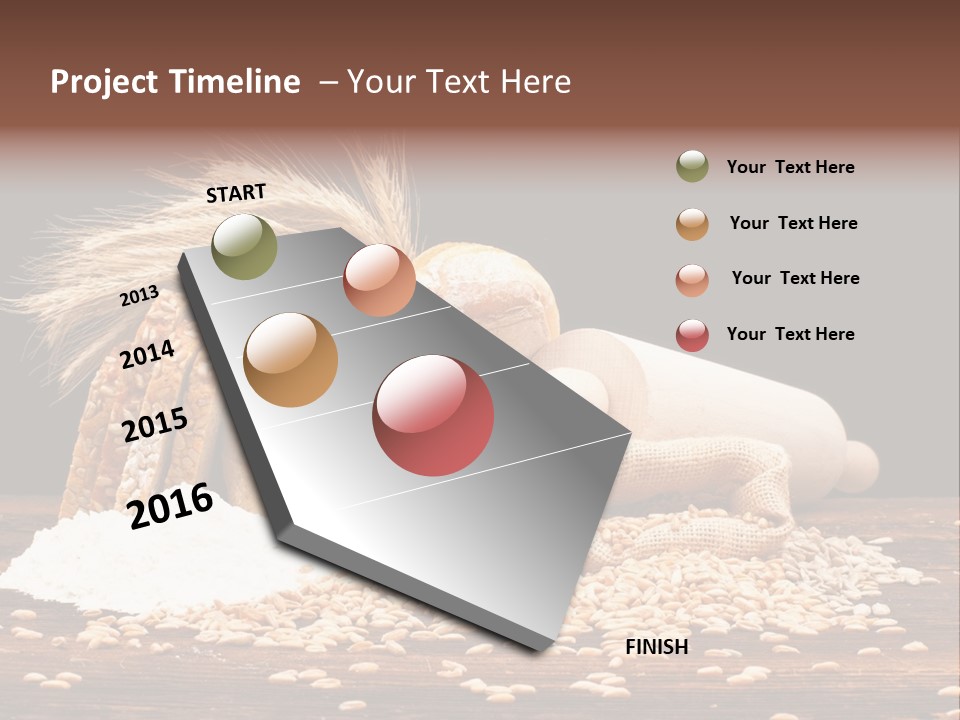 Project Timeline – Your Text Here

START

2013

2014

2015

2016

FINISH

Your Text Here

Your Text Here

Your Text Here

Your Text Here